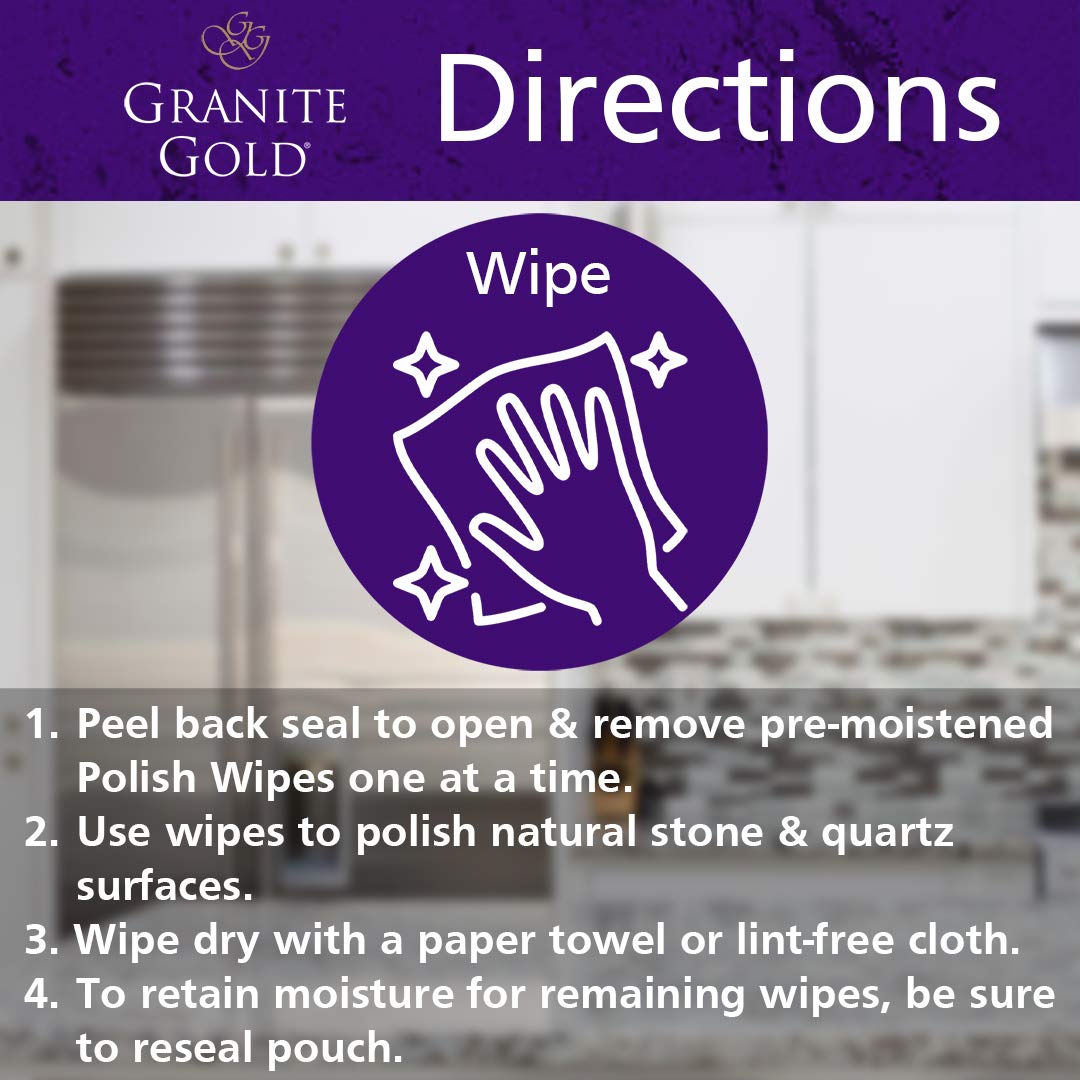 GG
GRANITE GOLD®

Directions

Wipe

1. Peel back seal to open & remove pre-moistened Polish Wipes one at a time.
2. Use wipes to polish natural stone & quartz surfaces.
3. Wipe dry with a paper towel or lint-free cloth.
4. To retain moisture for remaining wipes, be sure to reseal pouch.